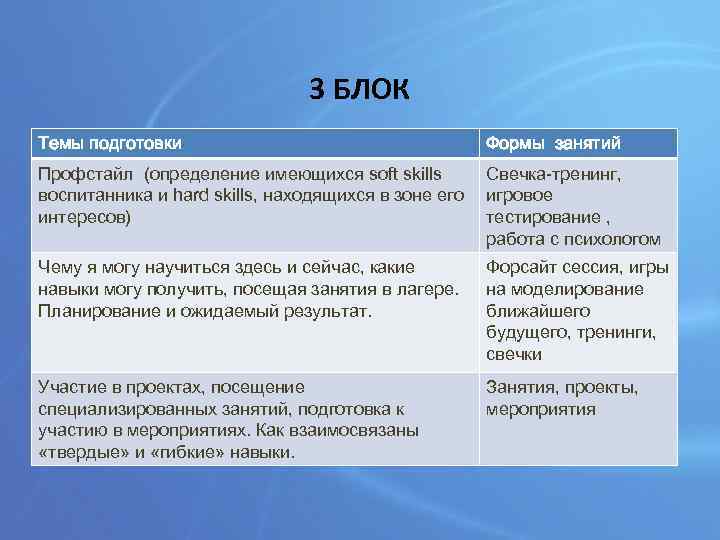 3 БЛОК

| Темы подготовки | Формы занятий |
|---|---|
| Профстайл (определение имеющихся soft skills воспитанника и hard skills, находящихся в зоне его интересов) | Свечка-тренинг, игровое тестирование , работа с психологом |
| Чему я могу научиться здесь и сейчас, какие навыки могу получить, посещая занятия в лагере. Планирование и ожидаемый результат. | Форсайт сессия, игры на моделирование ближайшего будущего, тренинги, свечки |
| Участие в проектах, посещение специализированных занятий, подготовка к участию в мероприятиях. Как взаимосвязаны «твердые» и «гибкие» навыки. | Занятия, проекты, мероприятия |